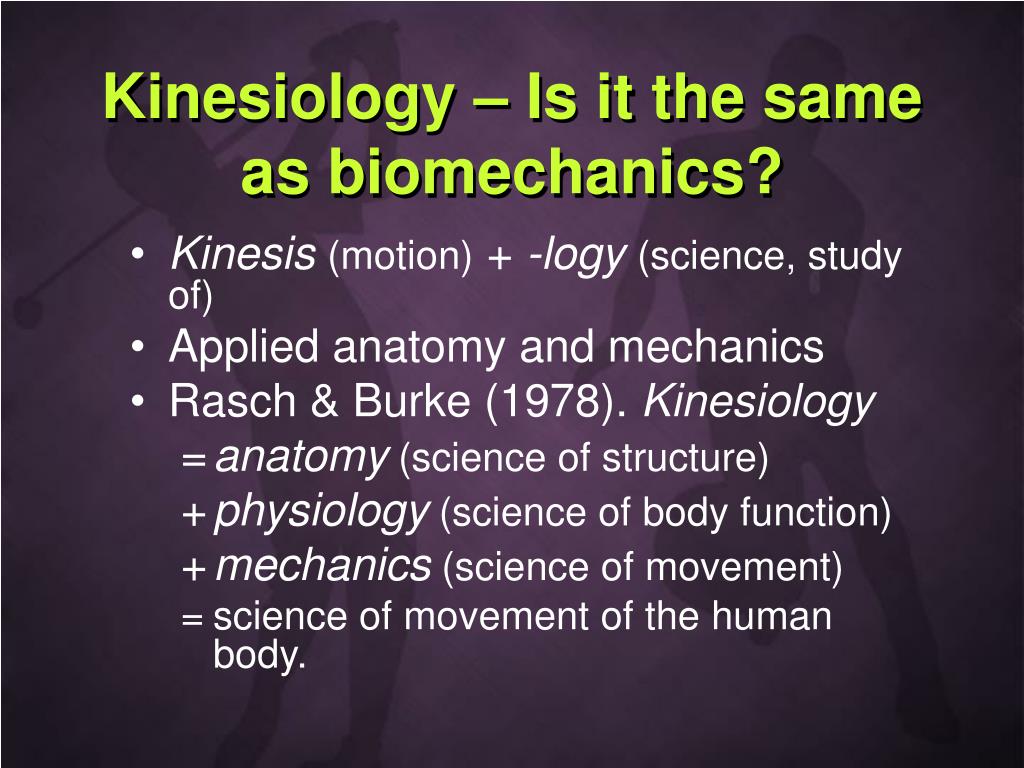 Kinesiology – Is it the same as biomechanics?

• Kinesis (motion) + -logy (science, study of)
• Applied anatomy and mechanics
• Rasch & Burke (1978). Kinesiology
= anatomy (science of structure)
+ physiology (science of body function)
+ mechanics (science of movement)
= science of movement of the human body.